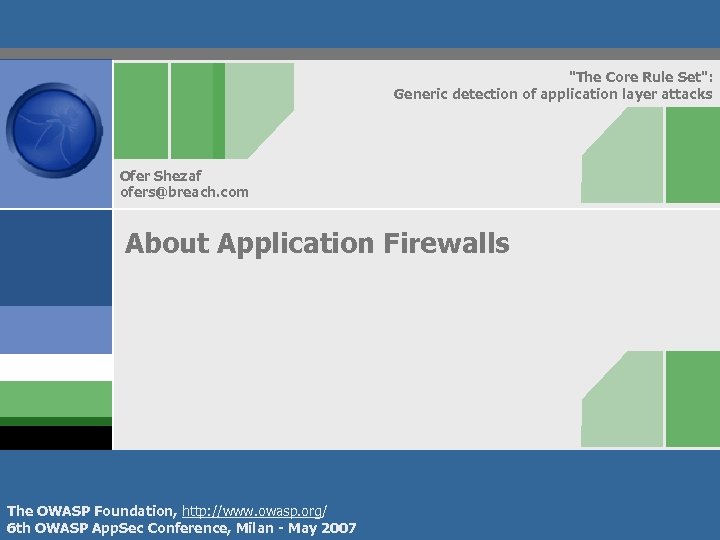 "The Core Rule Set":
Generic detection of application layer attacks

Ofer Shezaf
ofers@breach.com

About Application Firewalls

The OWASP Foundation, http://www.owasp.org/
6th OWASP AppSec Conference, Milan - May 2007